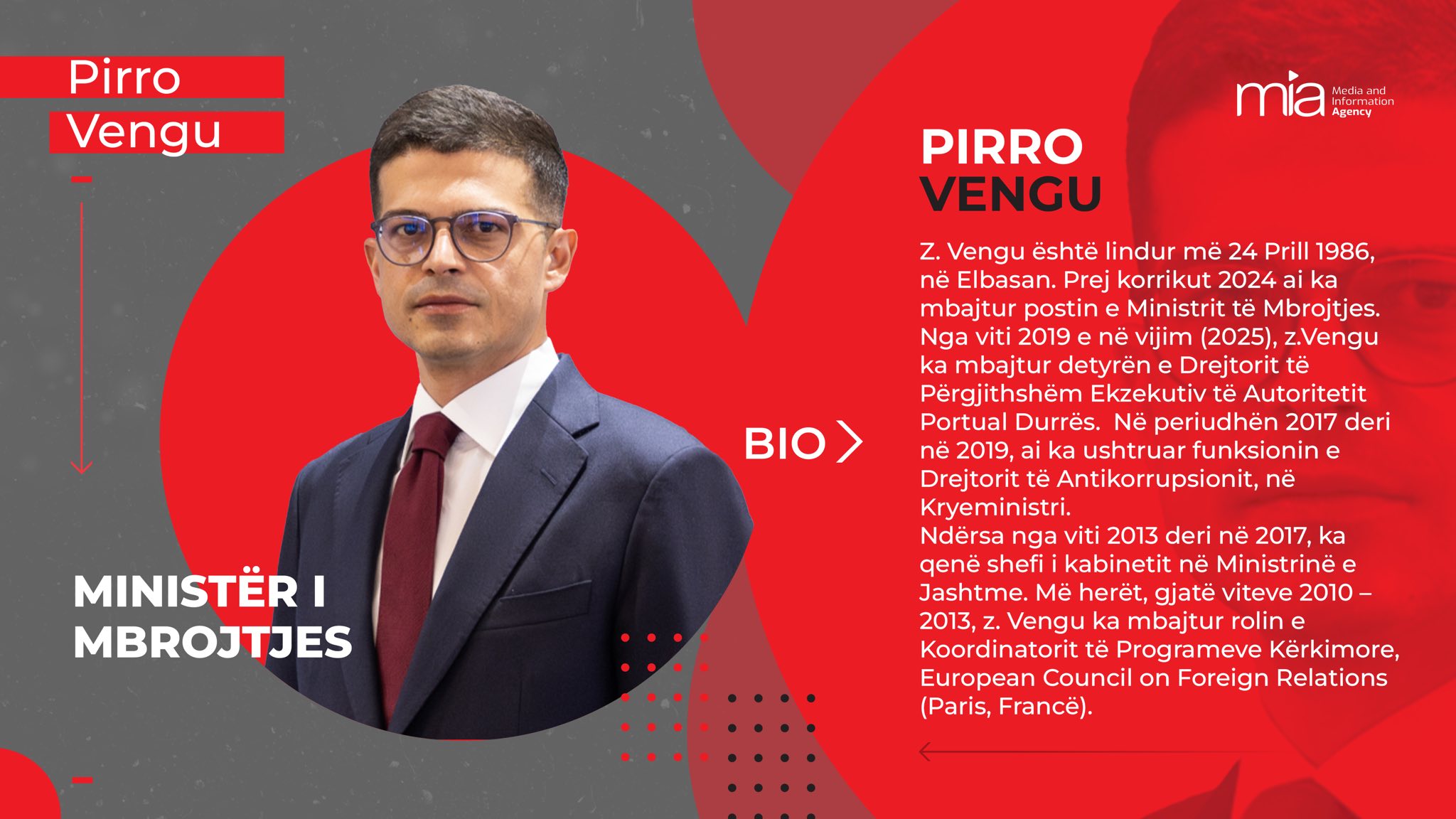 Pirro
Vengu

MINISTËR I MBROJTJES

BIO

mia Media and Information Agency

PIRRO
VENGU

Z. Vengu është lindur më 24 Prill 1986, në Elbasan. Prej korrikut 2024 ai ka mbajtur postin e Ministrit të Mbrojtjes. Nga viti 2019 e në vijim (2025), z.Vengu ka mbajtur detyrën e Drejtorit të Përgjithshëm Ekzekutiv të Autoritetit Portual Durrës. Në periudhën 2017 deri në 2019, ai ka ushtruar funksionin e Drejtorit të Antikorrupsionit, në Kryeministri.
Ndërsa nga viti 2013 deri në 2017, ka qenë shefi i kabinetit në Ministrinë e Jashtme. Më herët, gjatë viteve 2010 – 2013, z. Vengu ka mbajtur rolin e Koordinatorit të Programeve Kërkimore, European Council on Foreign Relations (Paris, Francë).